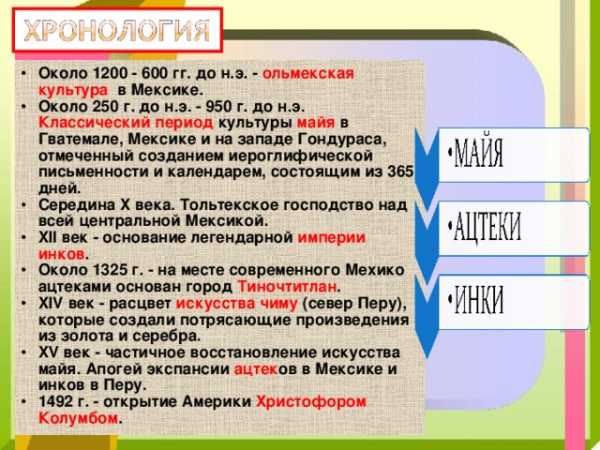 ХРОНОЛОГИЯ

• Около 1200 - 600 гг. до н.э. - ольмекская культура в Мексике.
• Около 250 г. до н.э. - 950 г. до н.э. Классический период культуры майя в Гватемале, Мексике и на западе Гондураса, отмеченный созданием иероглифической письменности и календарем, состоящим из 365 дней.
• Середина X века. Тольтекское господство над всей центральной Мексикой.
• XII век - основание легендарной империи инков.
• Около 1325 г. - на месте современного Мехико ацтеками основан город Тиночтитлан.
• XIV век - расцвет искусства чиму (север Перу), которые создали потрясающие произведения из золота и серебра.
• XV век - частичное восстановление искусства майя. Апогей экспансии ацтеков в Мексике и инков в Перу.
• 1492 г. - открытие Америки Христофором Колумбом.

•МАЙЯ
•АЦТЕКИ
•ИНКИ